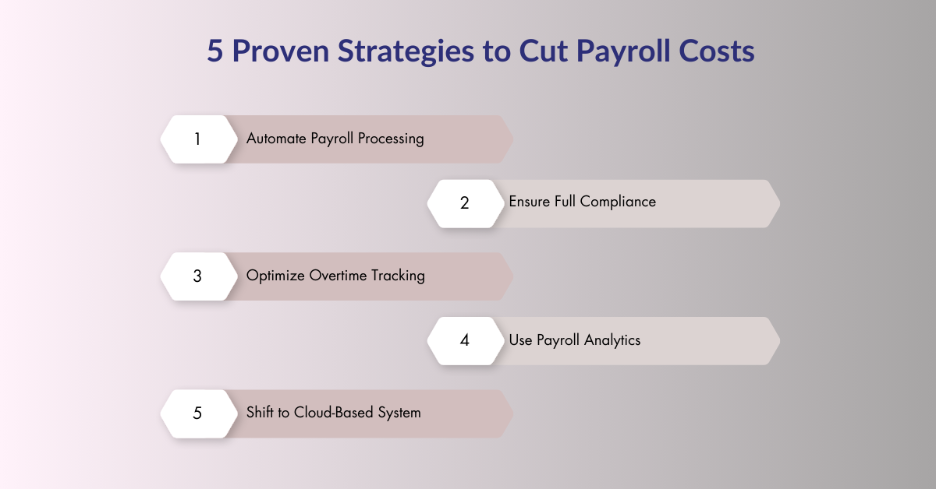 5 Proven Strategies to Cut Payroll Costs

1 Automate Payroll Processing

2 Ensure Full Compliance

3 Optimize Overtime Tracking

4 Use Payroll Analytics

5 Shift to Cloud-Based System